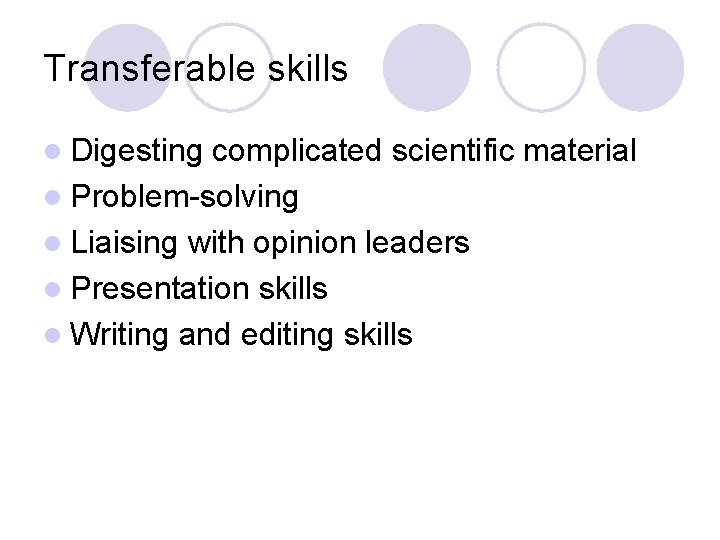 Transferable skills

• Digesting complicated scientific material
• Problem-solving
• Liaising with opinion leaders
• Presentation skills
• Writing and editing skills